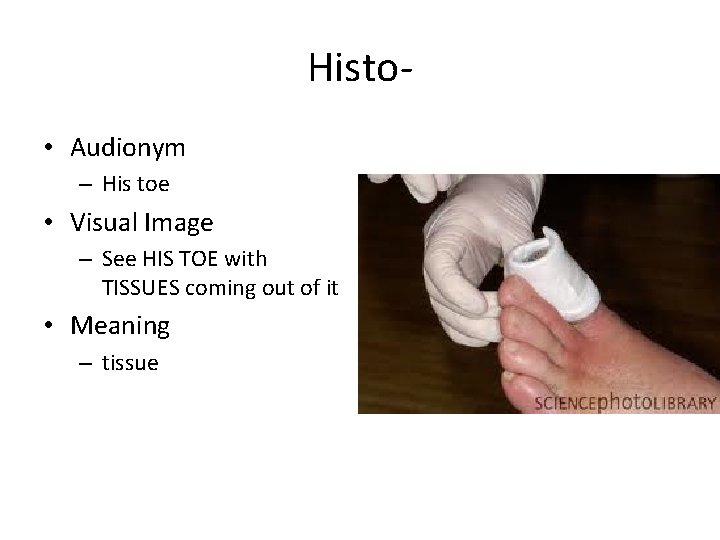 Histo-

• Audionym
  – His toe
• Visual Image
  – See HIS TOE with TISSUES coming out of it
• Meaning
  – tissue

SCIENCEphotoLIBRARY